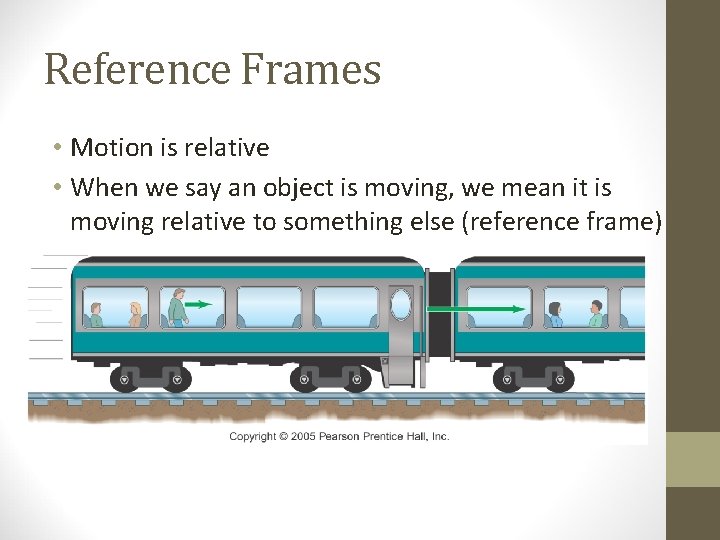 Reference Frames

• Motion is relative

• When we say an object is moving, we mean it is moving relative to something else (reference frame)

Copyright © 2005 Pearson Prentice Hall, Inc.